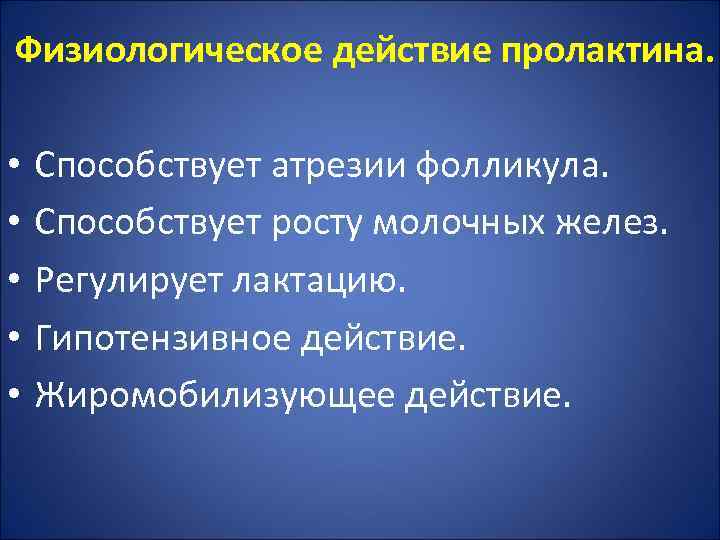 Физиологическое действие пролактина.

• Способствует атрезии фолликула.
• Способствует росту молочных желез.
• Регулирует лактацию.
• Гипотензивное действие.
• Жиромобилизующее действие.